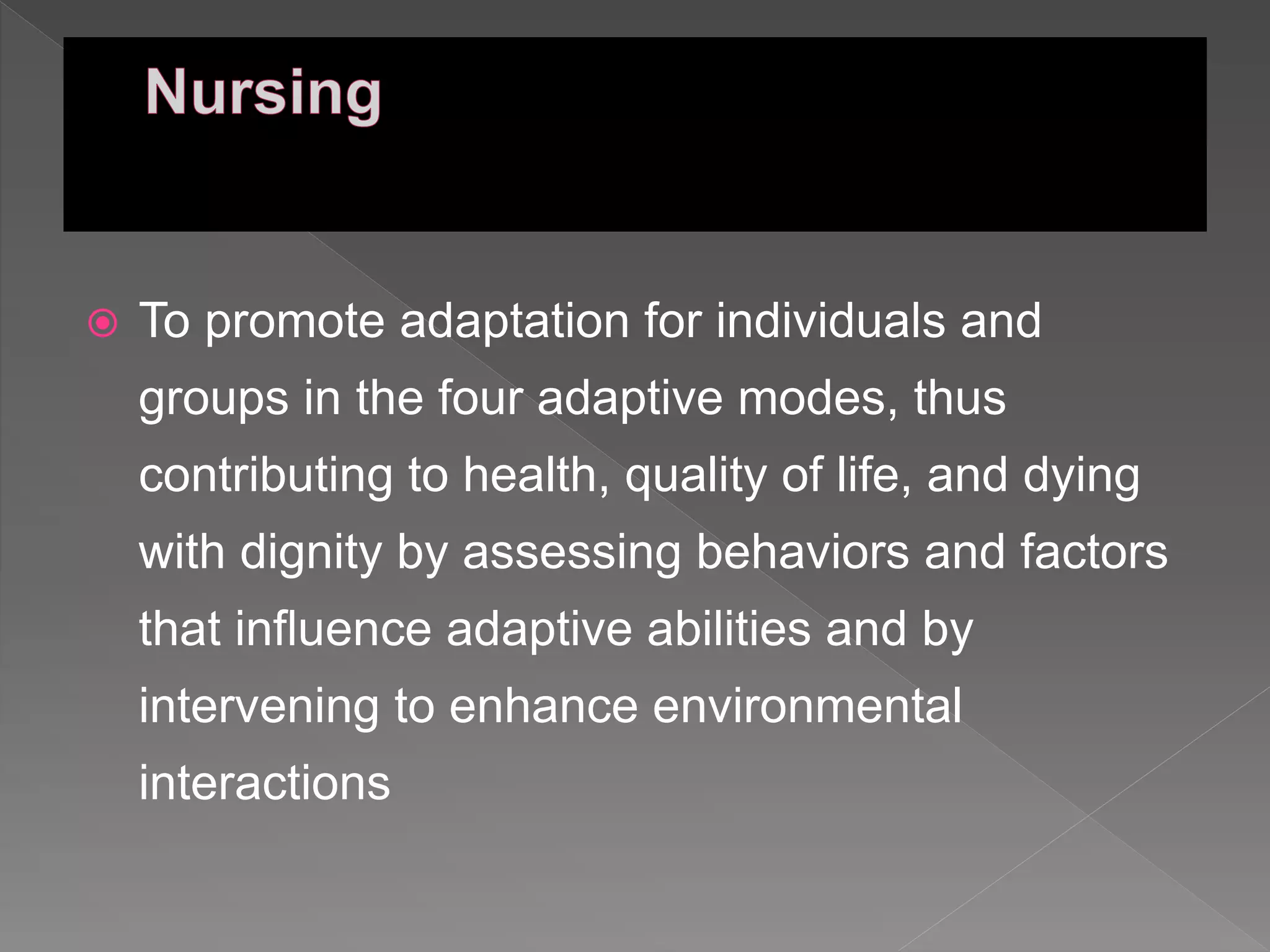 Nursing

To promote adaptation for individuals and groups in the four adaptive modes, thus contributing to health, quality of life, and dying with dignity by assessing behaviors and factors that influence adaptive abilities and by intervening to enhance environmental interactions